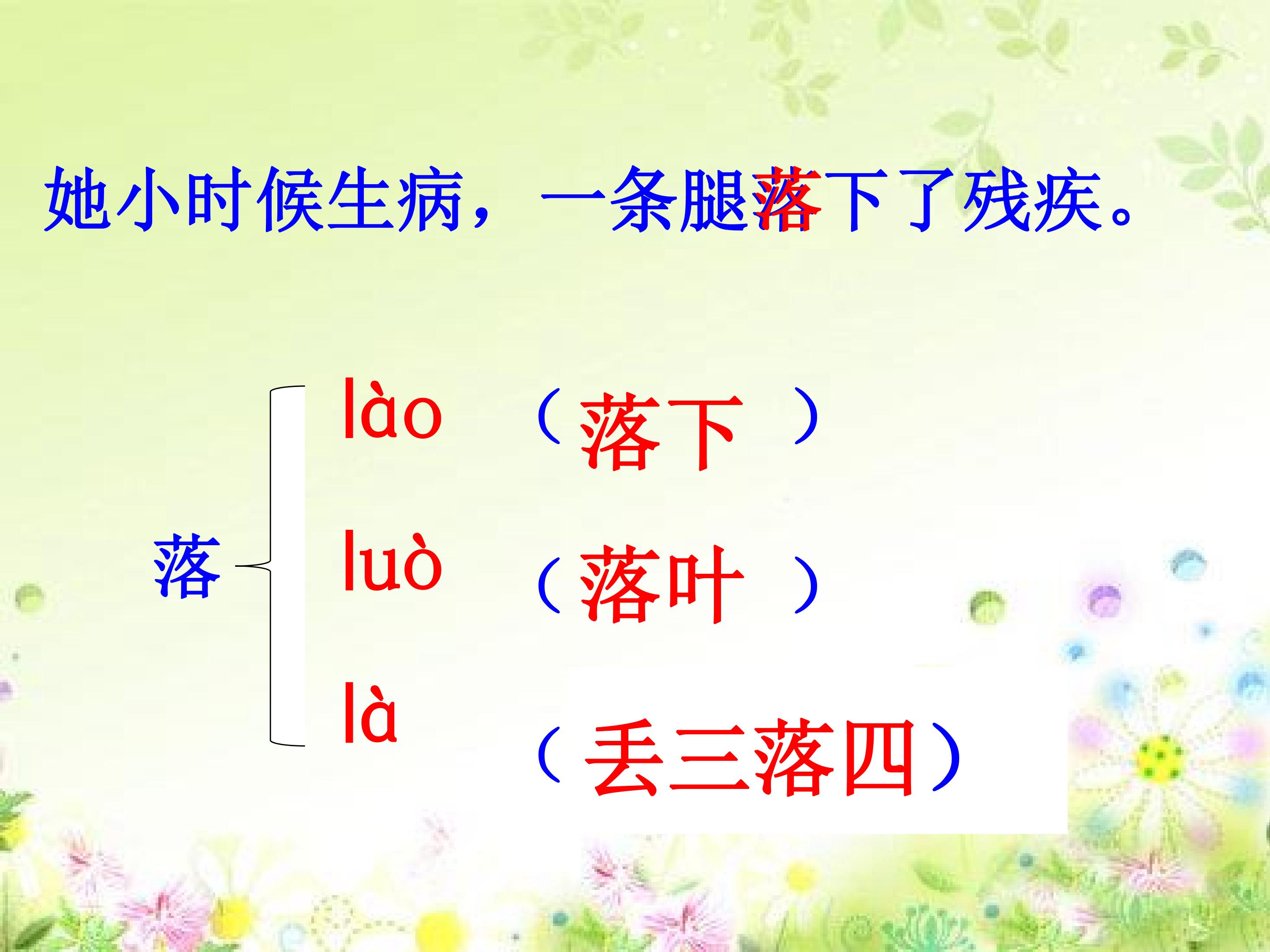 她小时候生病，一条腿落下了残疾。

落

lào （落下 ）

luò （落叶 ）

là （丢三落四）